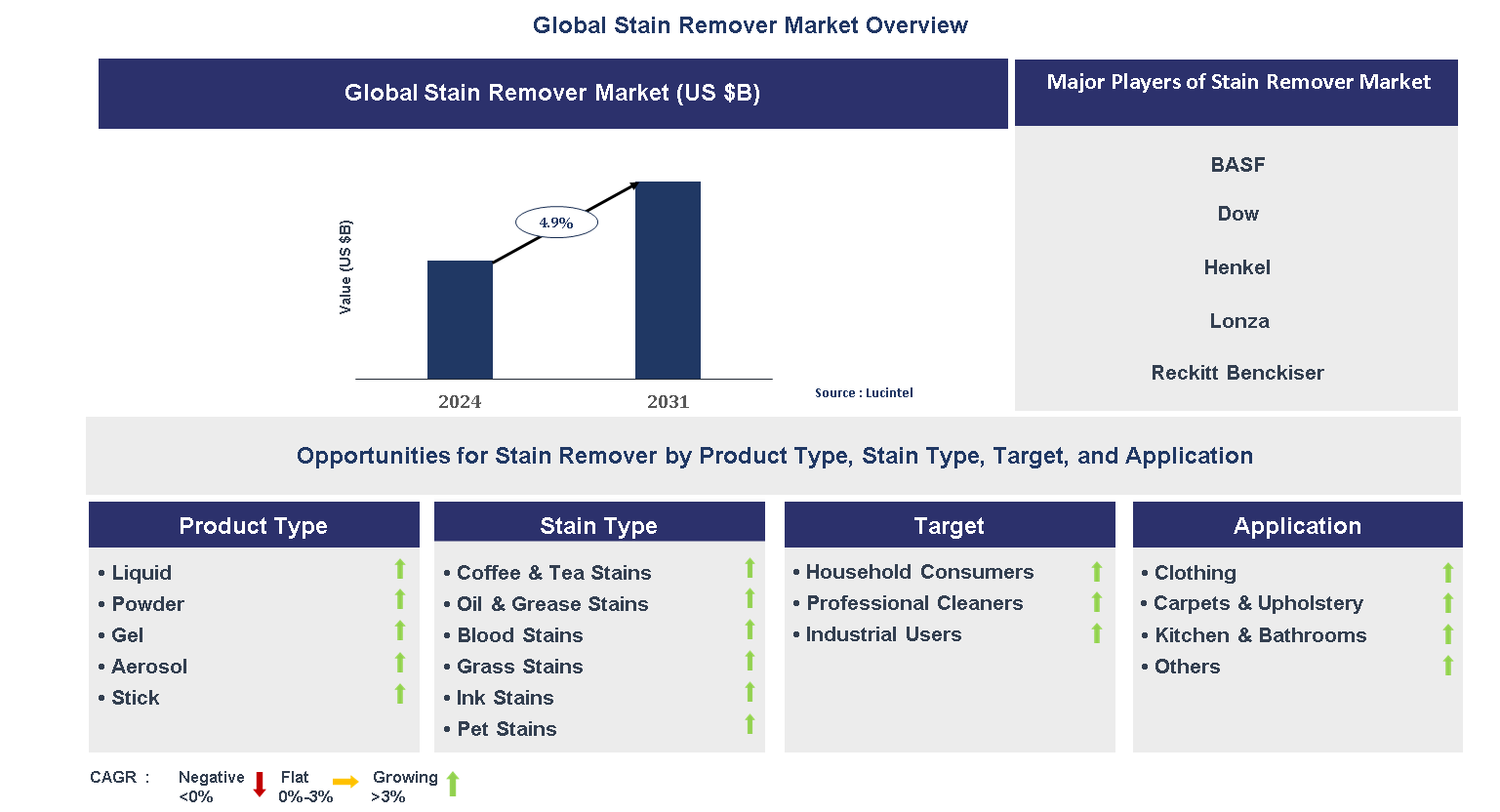 Global Stain Remover Market Overview

Global Stain Remover Market (US $B)

Value (US $B)

4.9%

2024

2031

Source : Lucintel

Major Players of Stain Remover Market

BASF

Dow

Henkel

Lonza

Reckitt Benckiser

Opportunities for Stain Remover by Product Type, Stain Type, Target, and Application

Product Type

• Liquid
• Powder
• Gel
• Aerosol
• Stick

Stain Type

• Coffee & Tea Stains
• Oil & Grease Stains
• Blood Stains
• Grass Stains
• Ink Stains
• Pet Stains

Target

• Household Consumers
• Professional Cleaners
• Industrial Users

Application

• Clothing
• Carpets & Upholstery
• Kitchen & Bathrooms
• Others

CAGR : Negative <0% Flat 0%-3% Growing >3%